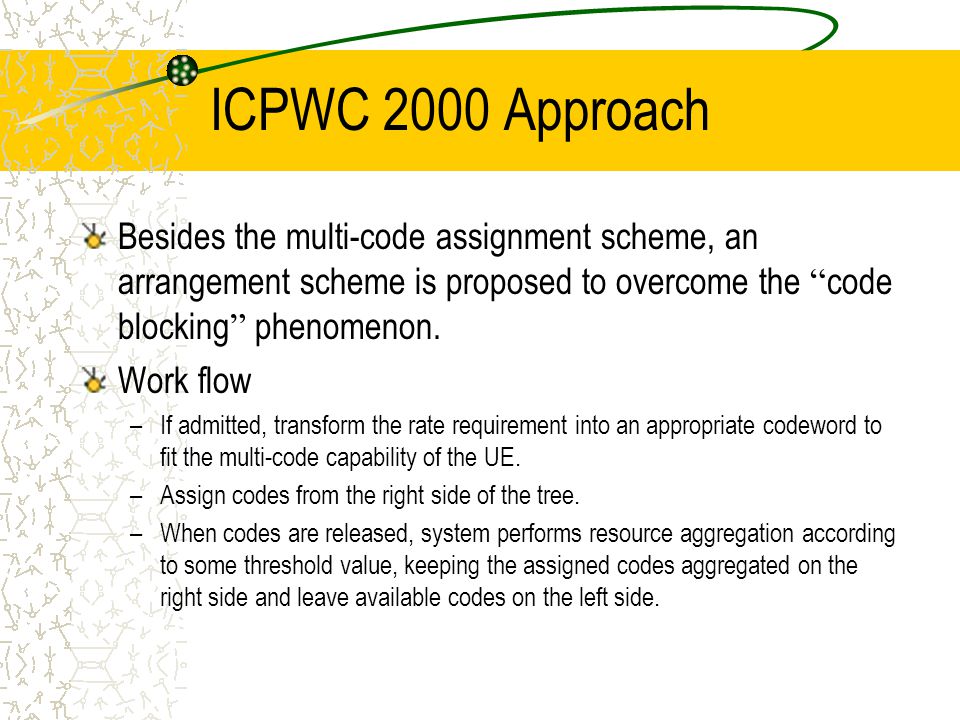 ICPWC 2000 Approach

Besides the multi-code assignment scheme, an arrangement scheme is proposed to overcome the “code blocking” phenomenon.

Work flow

– If admitted, transform the rate requirement into an appropriate codeword to fit the multi-code capability of the UE.

– Assign codes from the right side of the tree.

– When codes are released, system performs resource aggregation according to some threshold value, keeping the assigned codes aggregated on the right side and leave available codes on the left side.